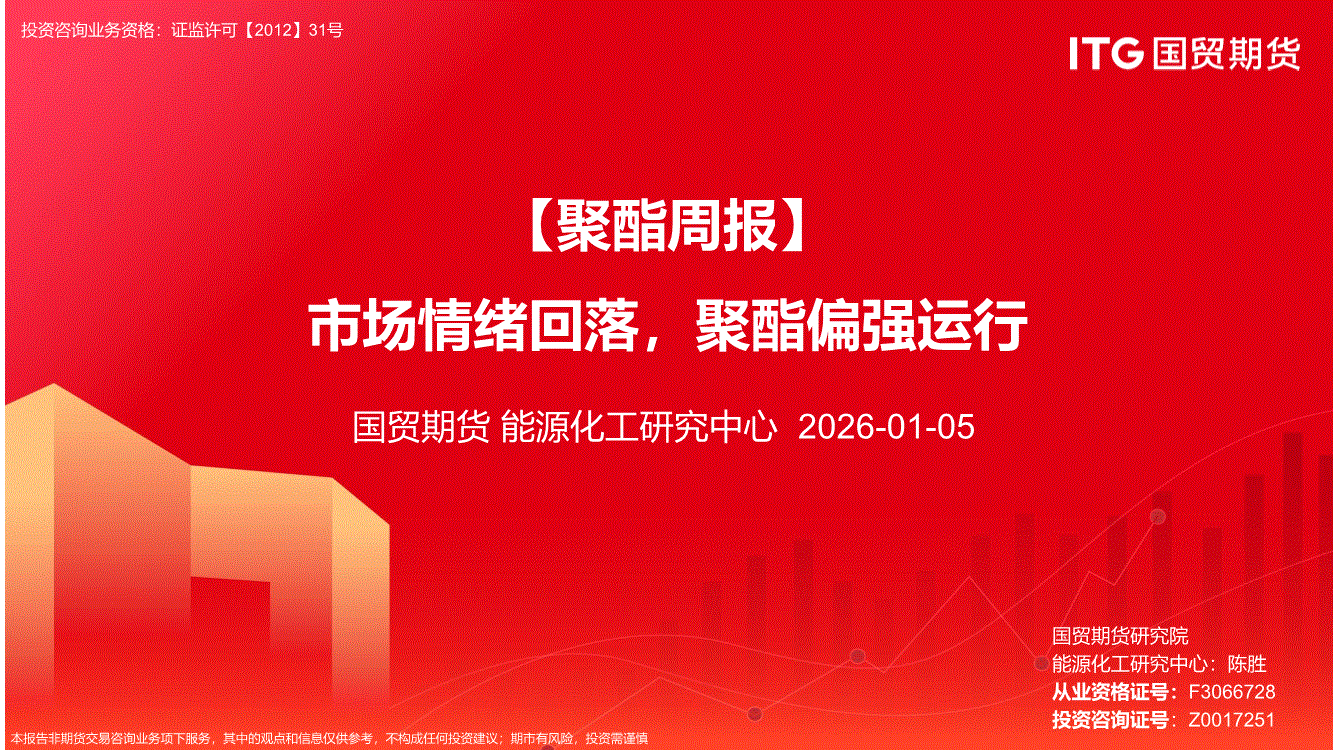 投资咨询业务资格：证监许可【2012】31号

ITG 国贸期货

【聚酯周报】

市场情绪回落，聚酯偏强运行

国贸期货 能源化工研究中心 2026-01-05

国贸期货研究院
能源化工研究中心：陈胜
从业资格证号：F3066728
投资咨询证号：Z0017251

本报告非期货交易咨询业务项下服务，其中的观点和信息仅供参考，不构成任何投资建议；期市有风险，投资需谨慎